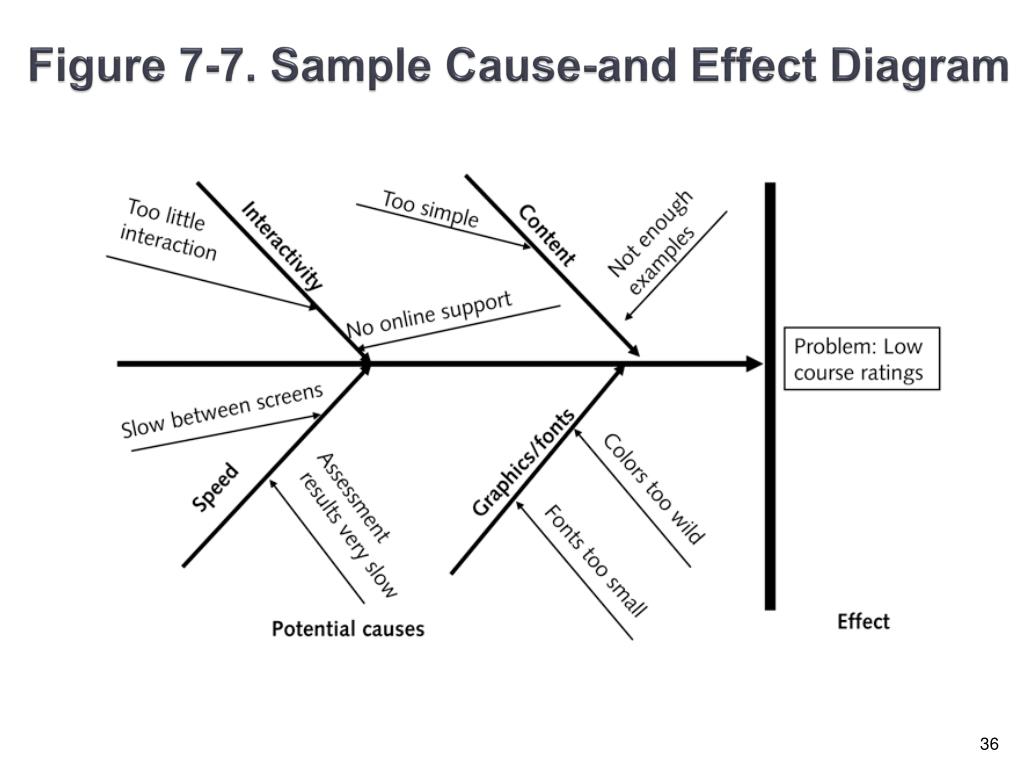 Figure 7-7. Sample Cause-and Effect Diagram

Too little interaction

Interactivity

Too simple

Content

Not enough examples

No online support

Problem: Low course ratings

Slow between screens

Speed

Assessment results very slow

Graphics/fonts

Colors too wild

Fonts too small

Potential causes

Effect

36